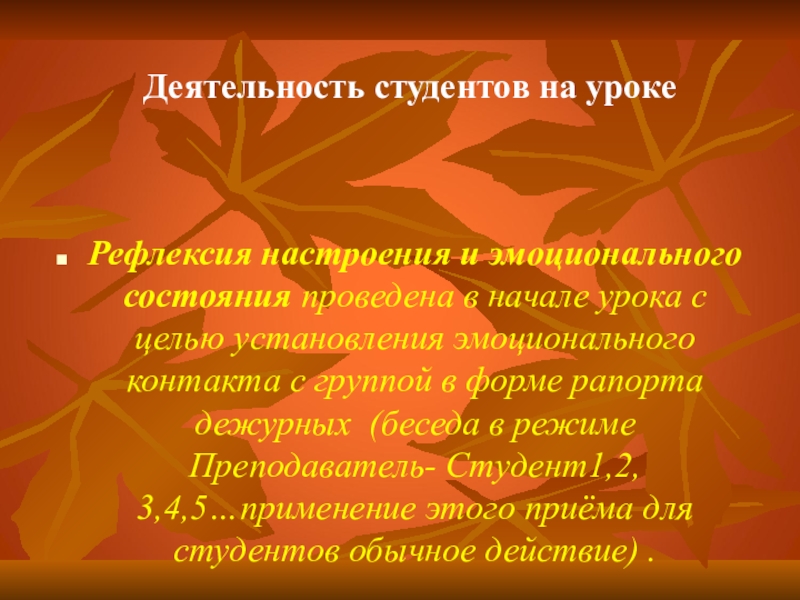 Деятельность студентов на уроке

Рефлексия настроения и эмоционального состояния проведена в начале урока с целью установления эмоционального контакта с группой в форме рапорта дежурных  (беседа в режиме Преподаватель- Студент1,2, 3,4,5…применение этого приёма для студентов обычное действие) .